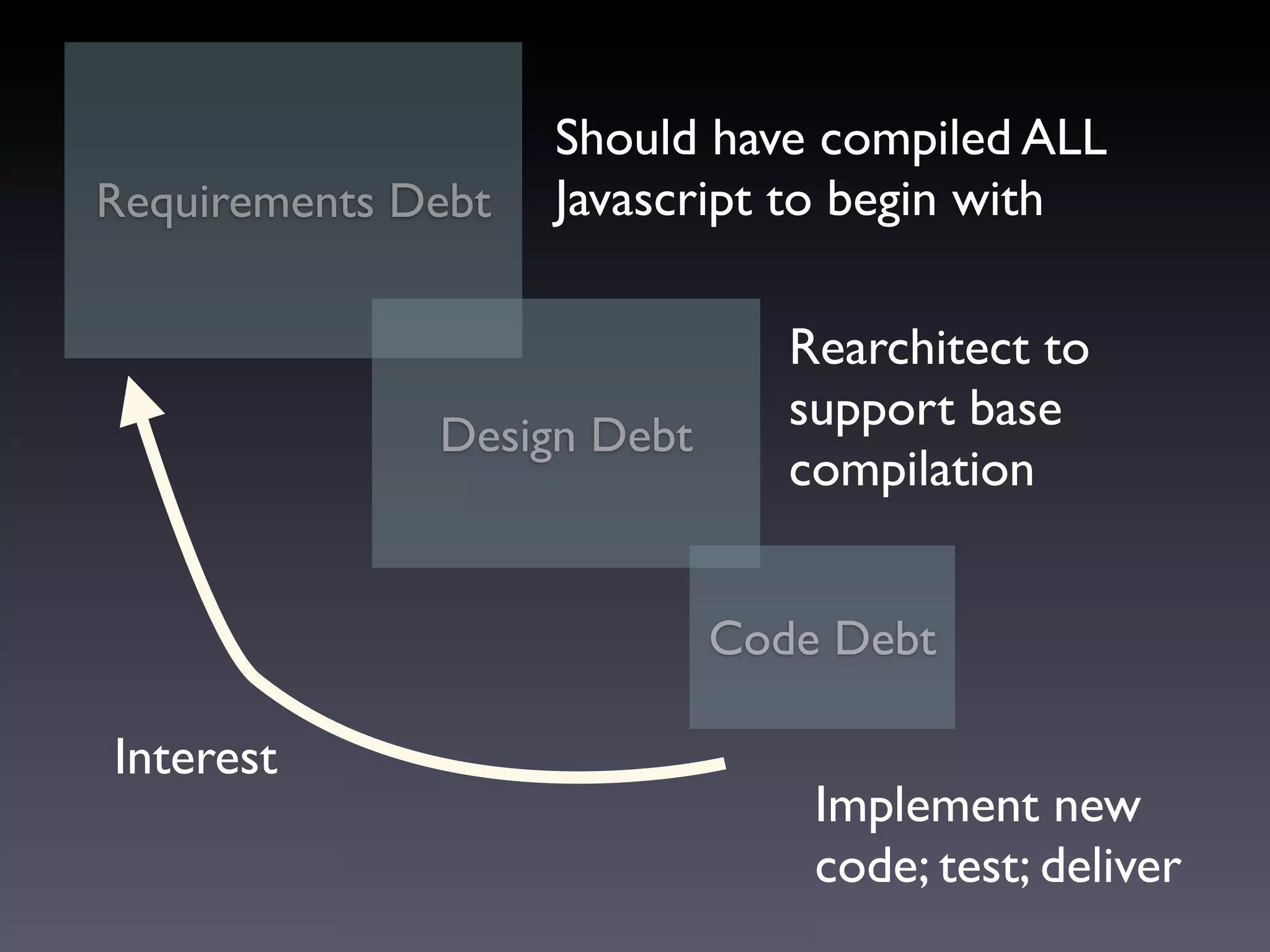 Requirements Debt

Should have compiled ALL Javascript to begin with

Design Debt

Rearchitect to support base compilation

Code Debt

Interest

Implement new code; test; deliver